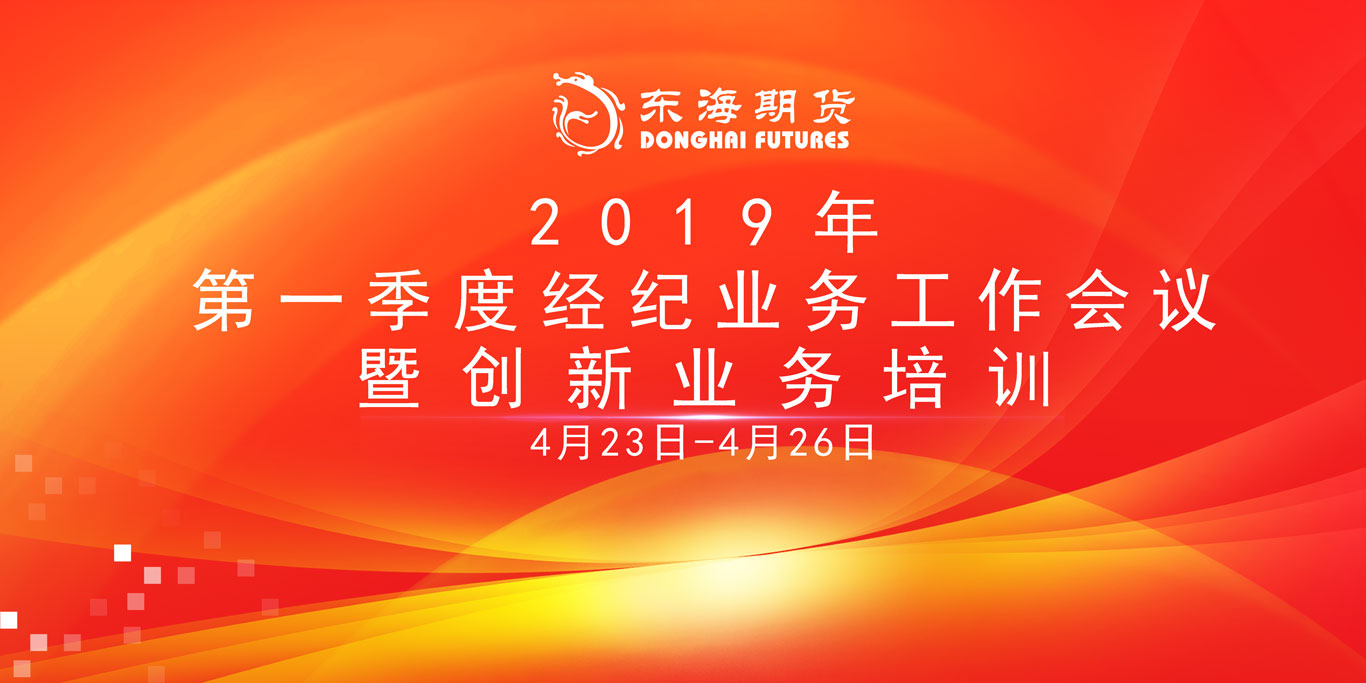 东海期货
DONGHAI FUTURES

2019年
第一季度经纪业务工作会议
暨创新业务培训

4月23日-4月26日